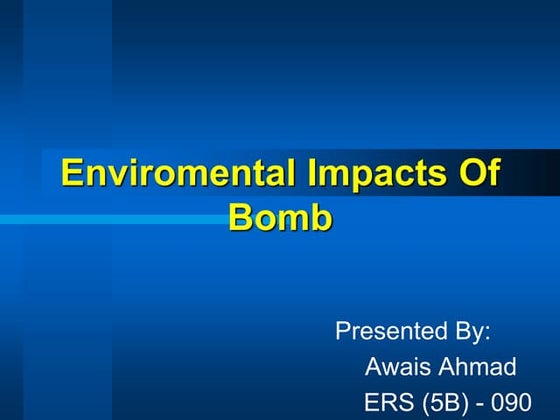 Enviromental Impacts Of Bomb

Presented By:
Awais Ahmad
ERS (5B) - 090